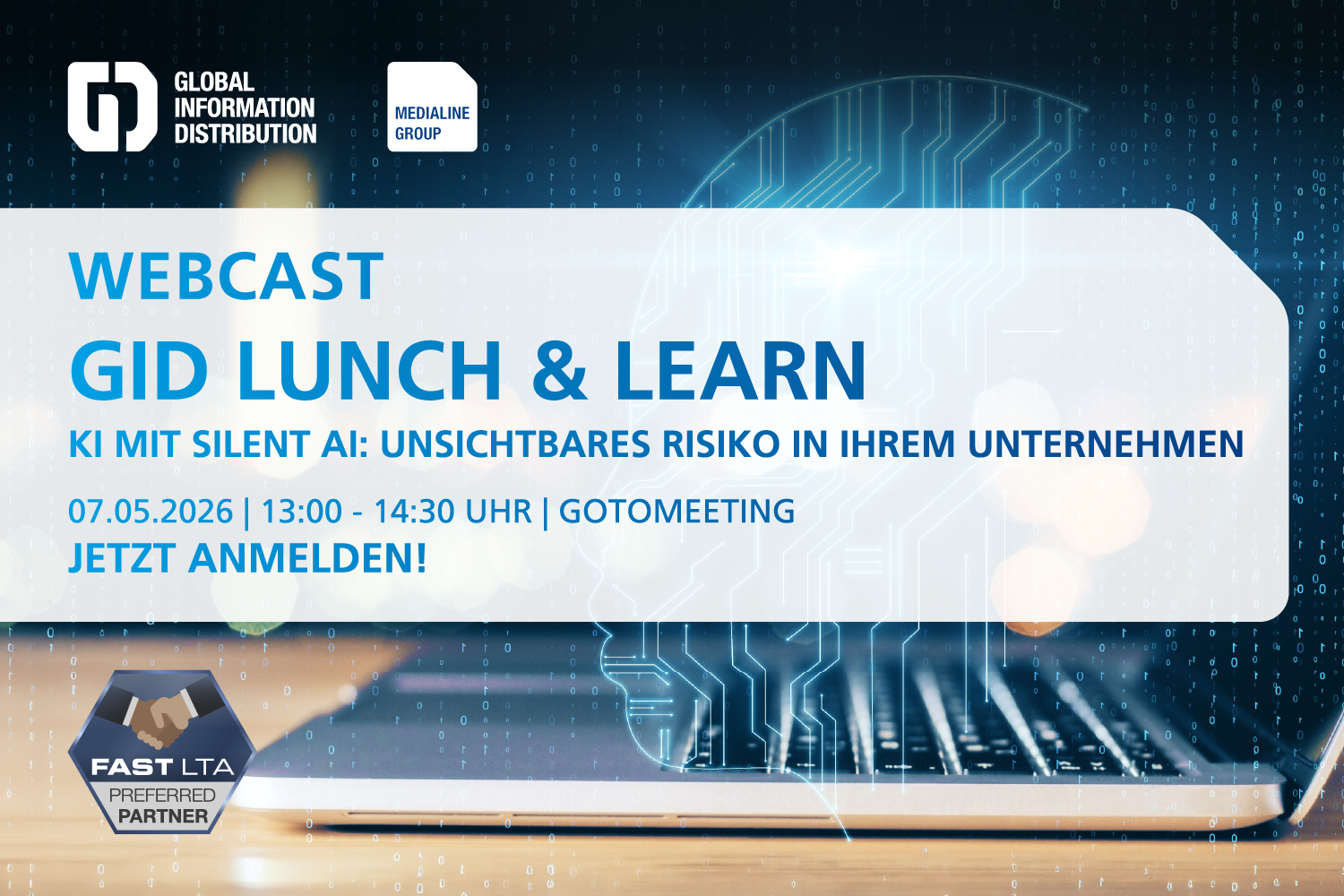 GLOBAL INFORMATION DISTRIBUTION

MEDIALINE GROUP

WEBCAST

GID LUNCH & LEARN

KI MIT SILENT AI: UNSICHTBARES RISIKO IN IHREM UNTERNEHMEN

07.05.2026 | 13:00 - 14:30 UHR | GOTOMEETING

JETZT ANMELDEN!

FAST LTA
PREFERRED PARTNER